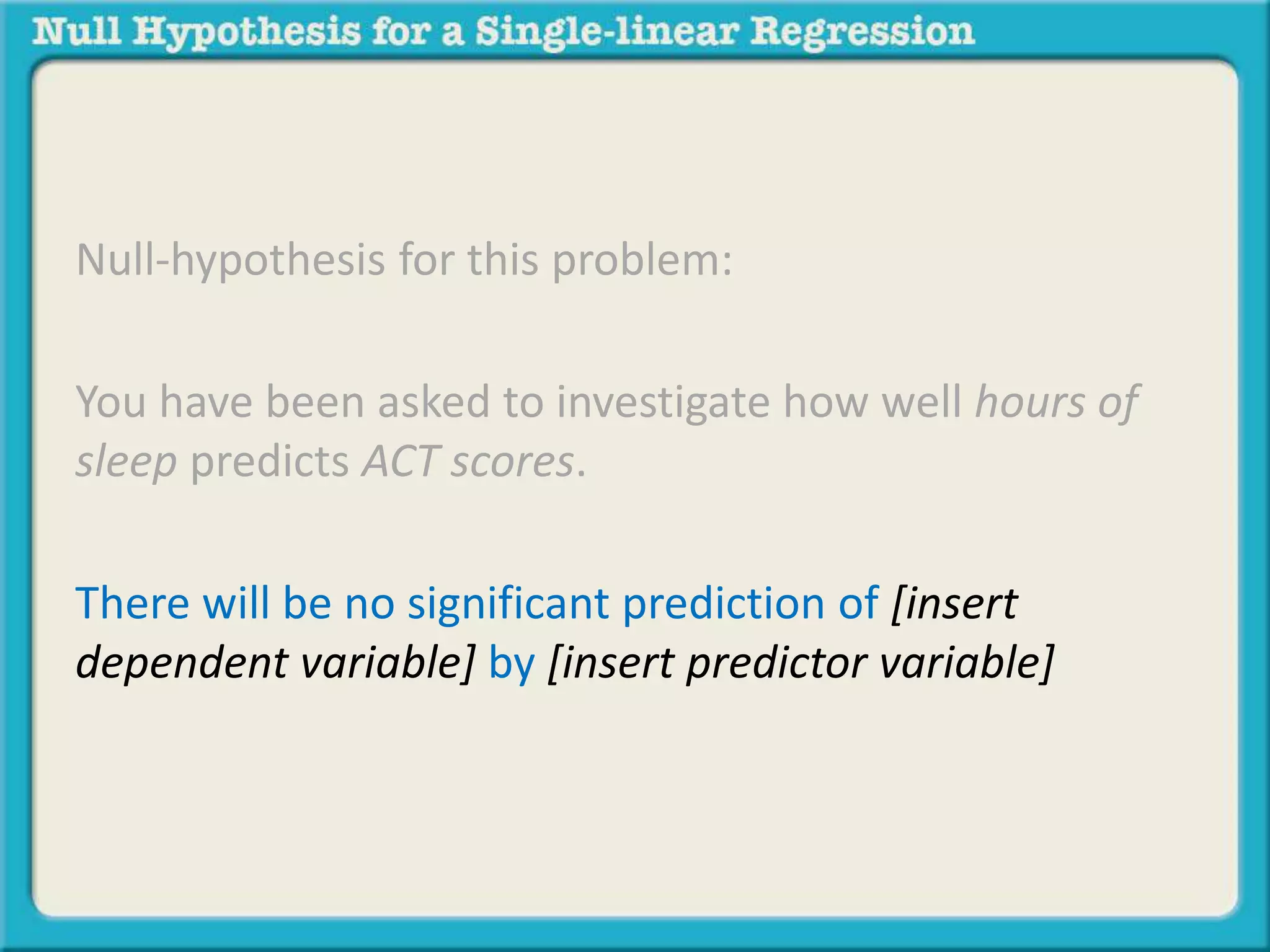 Null Hypothesis for a Single-linear Regression

Null-hypothesis for this problem:

You have been asked to investigate how well hours of sleep predicts ACT scores.

There will be no significant prediction of [insert dependent variable] by [insert predictor variable]